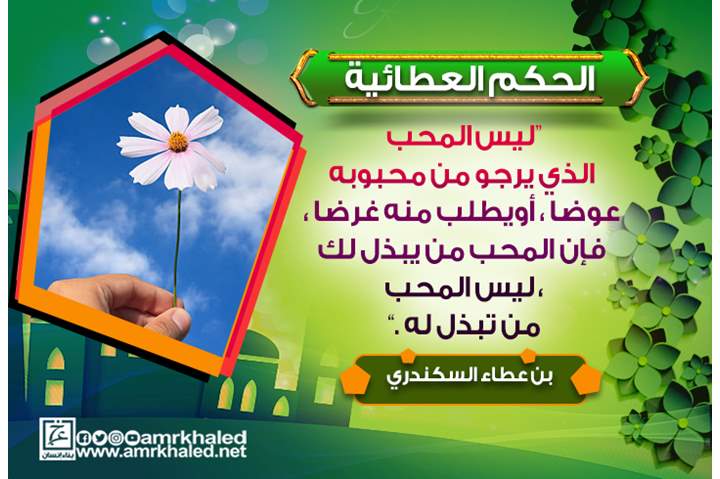 الحكم العطائية

"ليس المحب الذي يرجو من محبوبه عوضا ، أويطلب منه غرضا ، فإن المحب من يبذل لك ، ليس المحب من تبذل له ."

بن عطاء السكندري

amrkhaled
www.amrkhaled.net